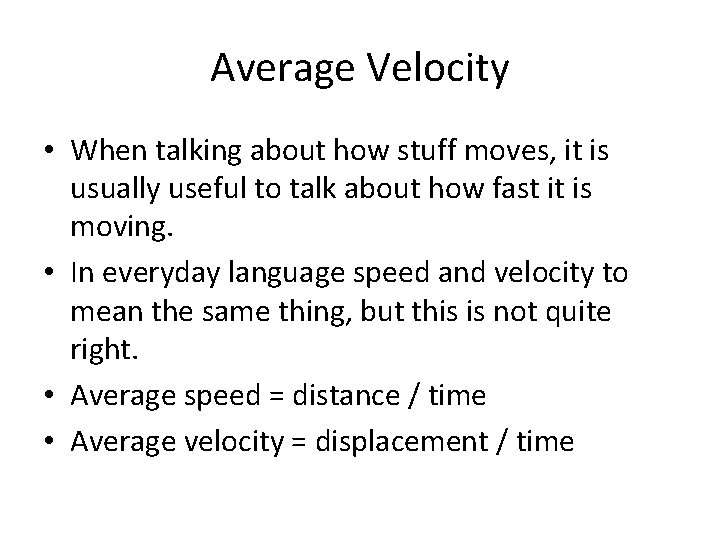 Average Velocity

• When talking about how stuff moves, it is usually useful to talk about how fast it is moving.

• In everyday language speed and velocity to mean the same thing, but this is not quite right.

• Average speed = distance / time

• Average velocity = displacement / time